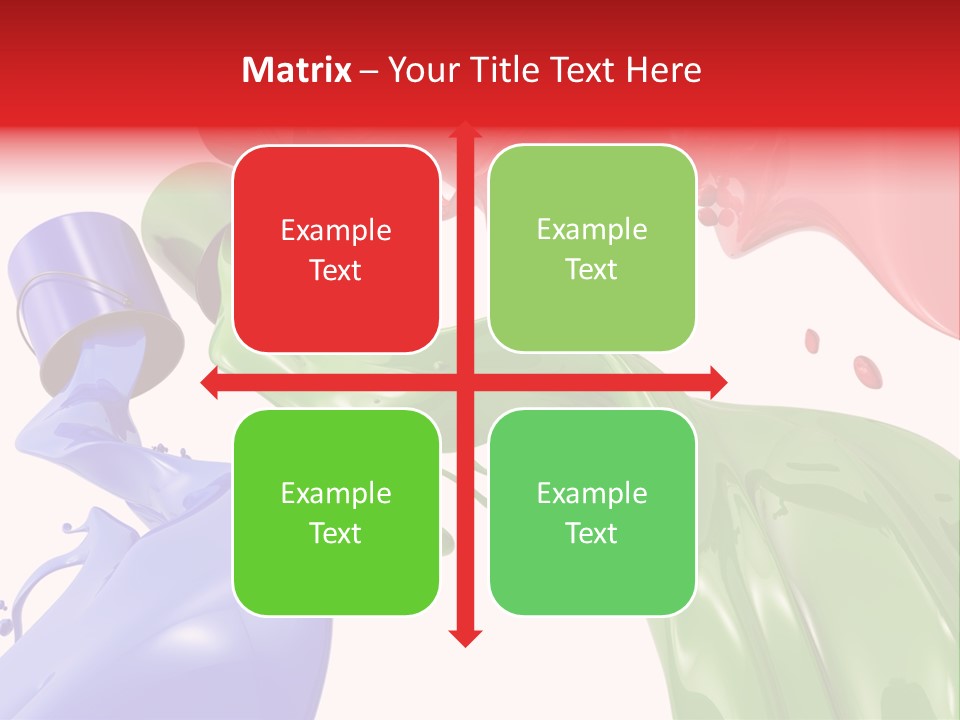 Matrix – Your Title Text Here

Example Text

Example Text

Example Text

Example Text